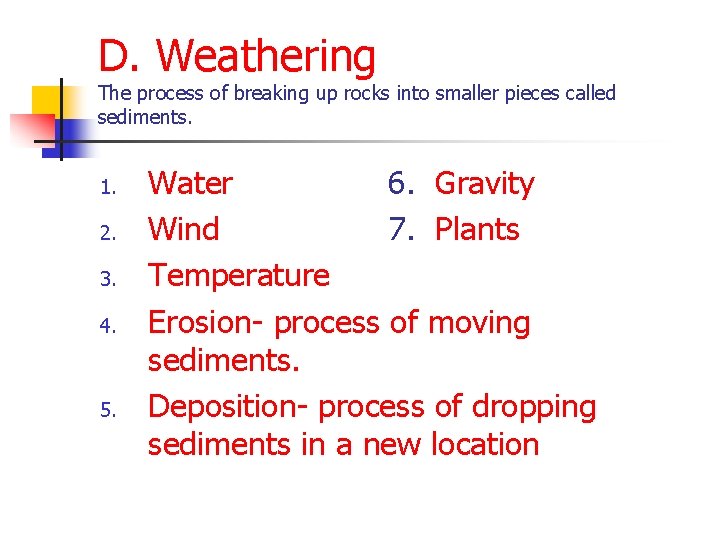 D. Weathering
The process of breaking up rocks into smaller pieces called sediments.

1. Water
2. Wind
3. Temperature
4. Erosion- process of moving sediments.
5. Deposition- process of dropping sediments in a new location

6. Gravity
7. Plants